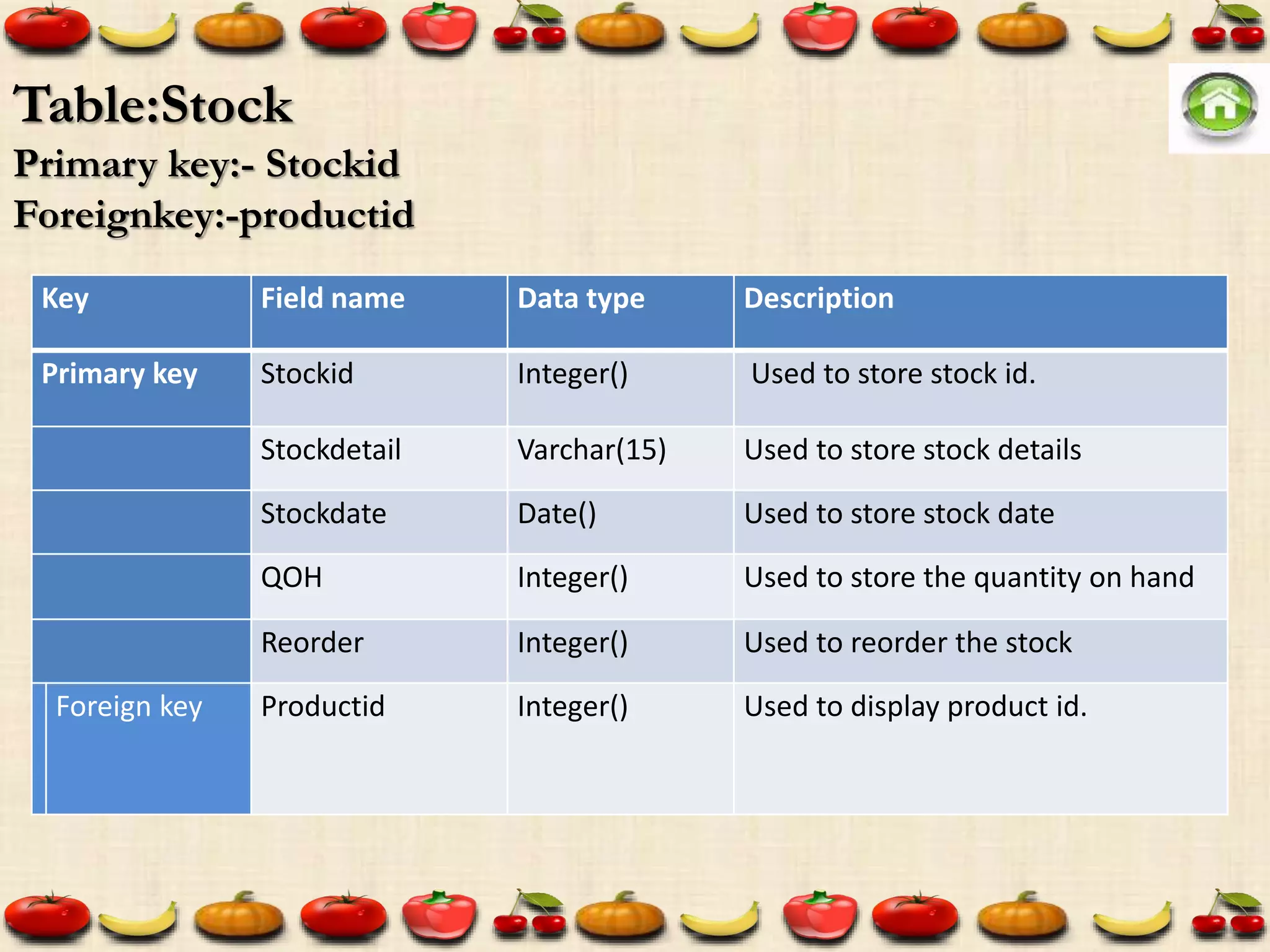 Table:Stock
Primary key:- Stockid
Foreignkey:-productid

| Key | Field name | Data type | Description |
|---|---|---|---|
| Primary key | Stockid | Integer() | Used to store stock id. |
| | Stockdetail | Varchar(15) | Used to store stock details |
| | Stockdate | Date() | Used to store stock date |
| | QOH | Integer() | Used to store the quantity on hand |
| | Reorder | Integer() | Used to reorder the stock |
| Foreign key | Productid | Integer() | Used to display product id. |